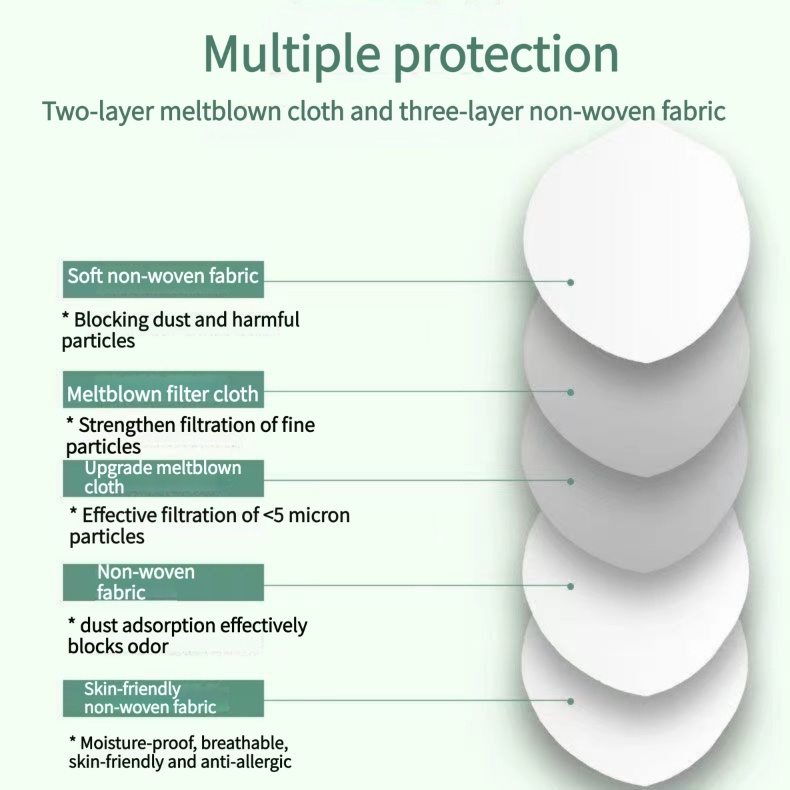 Multiple protection

Two-layer meltblown cloth and three-layer non-woven fabric

Soft non-woven fabric

* Blocking dust and harmful particles

Meltblown filter cloth

* Strengthen filtration of fine particles

Upgrade meltblown cloth

* Effective filtration of <5 micron particles

Non-woven fabric

* dust adsorption effectively blocks odor

Skin-friendly non-woven fabric

* Moisture-proof, breathable, skin-friendly and anti-allergic